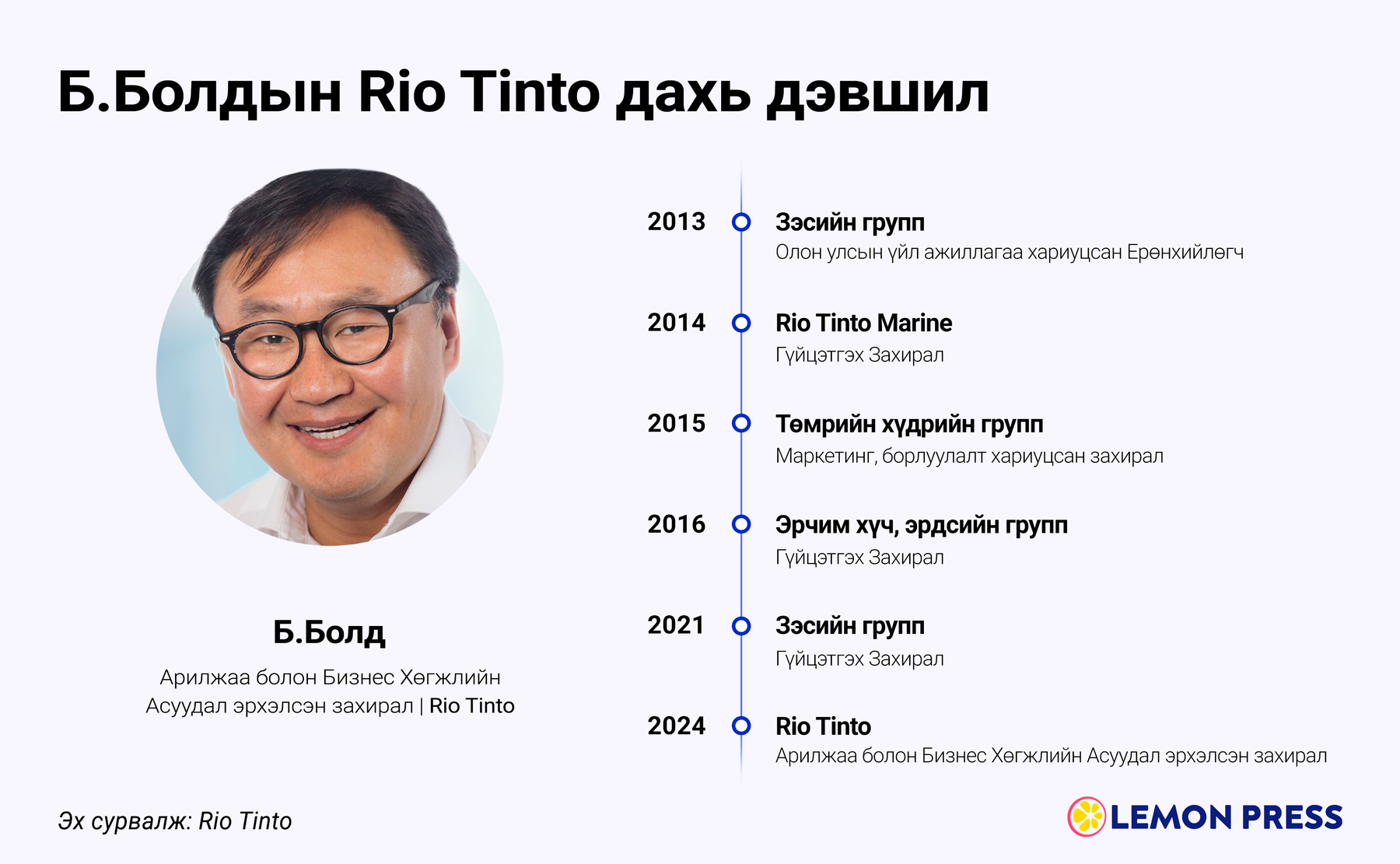 Б.Болдын Rio Tinto дахь дэвшил

Б.Болд
Арилжаа болон Бизнес Хөгжлийн Асуудал эрхэлсэн захирал | Rio Tinto

2013
Зэсийн групп
Олон улсын үйл ажиллагаа хариуцсан Ерөнхийлөгч

2014
Rio Tinto Marine
Гүйцэтгэх Захирал

2015
Төмрийн хүдрийн групп
Маркетинг, борлуулалт хариуцсан захирал

2016
Эрчим хүч, эрдсийн групп
Гүйцэтгэх Захирал

2021
Зэсийн групп
Гүйцэтгэх Захирал

2024
Rio Tinto
Арилжаа болон Бизнес Хөгжлийн Асуудал эрхэлсэн захирал

Эх сурвалж: Rio Tinto

LEMON PRESS